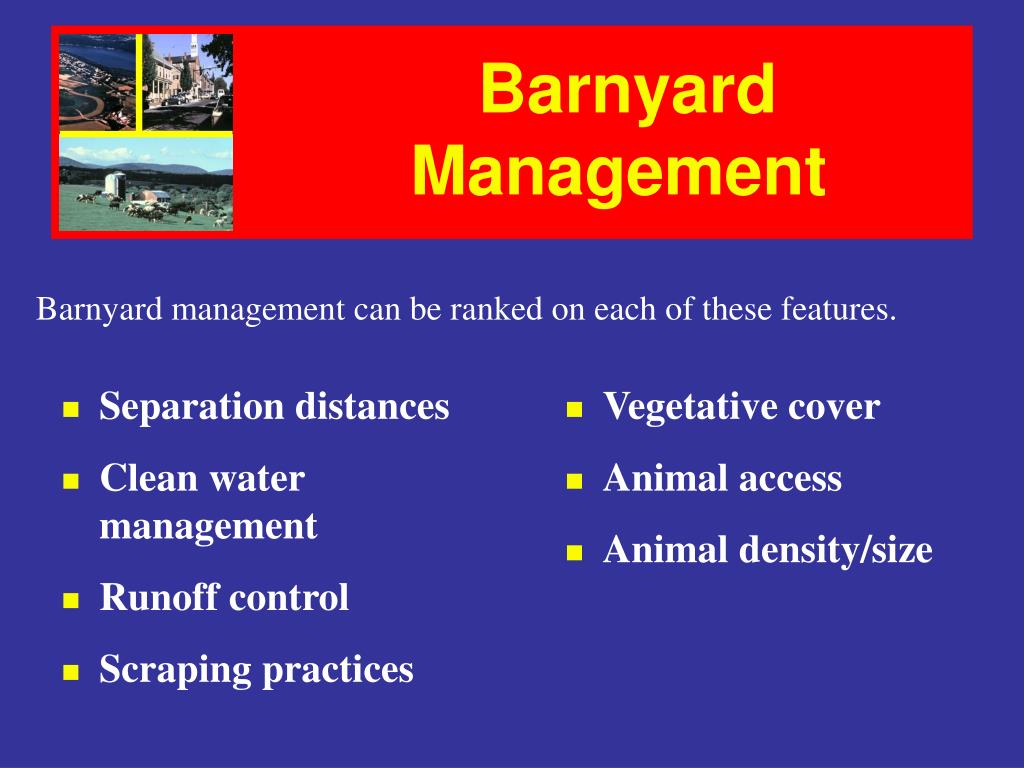 Barnyard Management

Barnyard management can be ranked on each of these features.

- Separation distances
- Clean water management
- Runoff control
- Scraping practices

- Vegetative cover
- Animal access
- Animal density/size